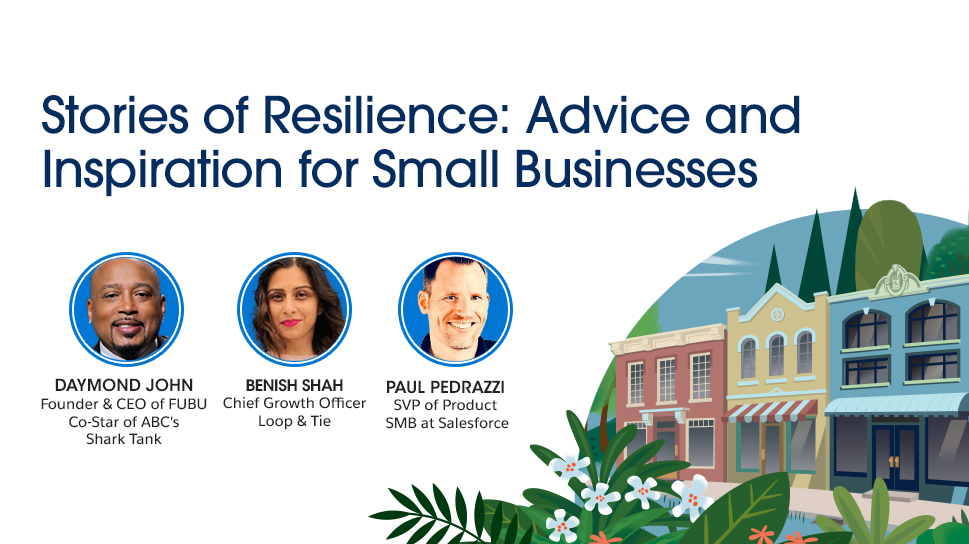 Stories of Resilience: Advice and Inspiration for Small Businesses

DAYMOND JOHN
Founder & CEO of FUBU
Co-Star of ABC's
Shark Tank

BENISH SHAH
Chief Growth Officer
Loop & Tie

PAUL PEDRAZZI
SVP of Product
SMB at Salesforce